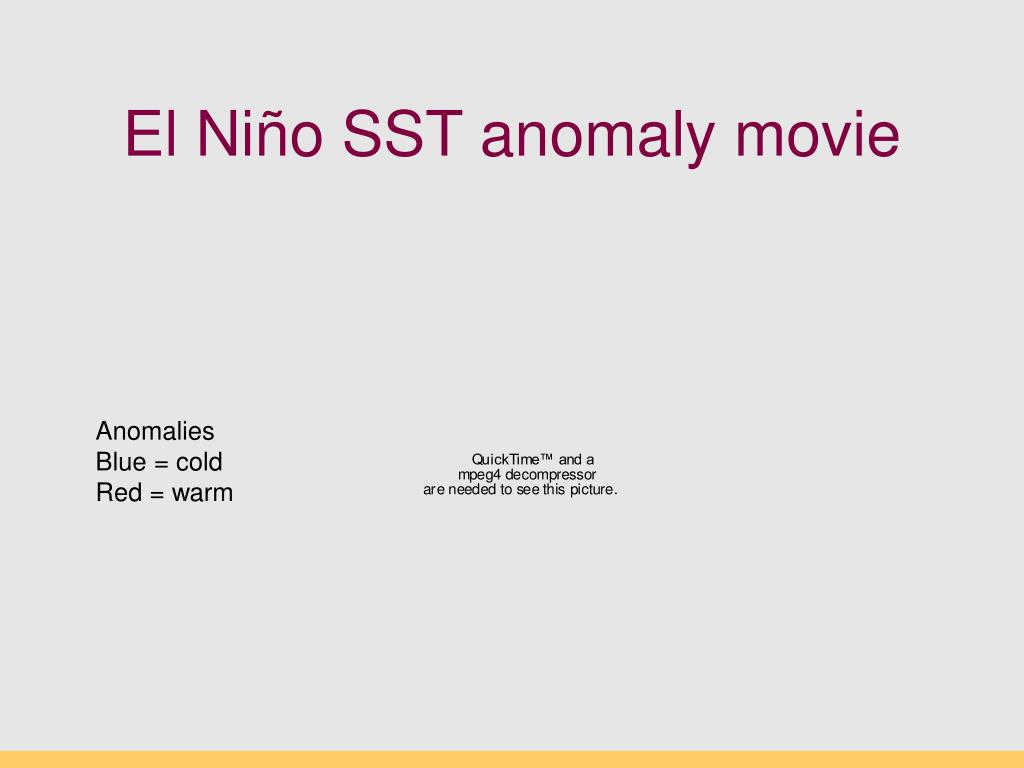 El Niño SST anomaly movie

Anomalies
Blue = cold
Red = warm

QuickTime™ and a
mpeg4 decompressor
are needed to see this picture.